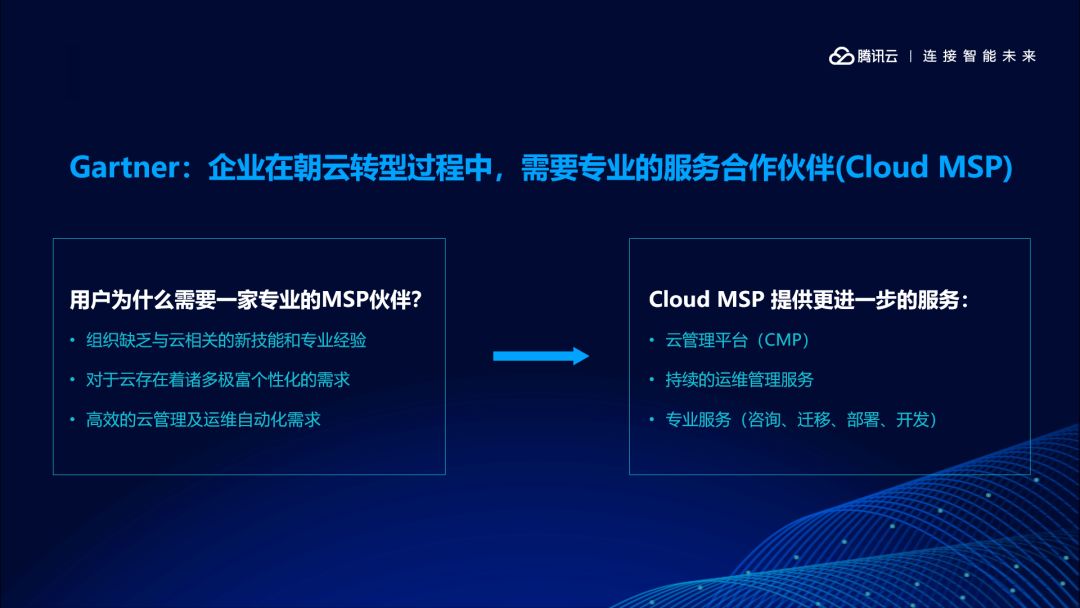 腾讯云 | 连接智能未来

Gartner：企业在朝云转型过程中，需要专业的服务合作伙伴(Cloud MSP)

用户为什么需要一家专业的MSP伙伴?

• 组织缺乏与云相关的新技能和专业经验
• 对于云存在着诸多极富个性化的需求
• 高效的云管理及运维自动化需求

Cloud MSP 提供更进一步的服务：

• 云管理平台（CMP）
• 持续的运维管理服务
• 专业服务（咨询、迁移、部署、开发）